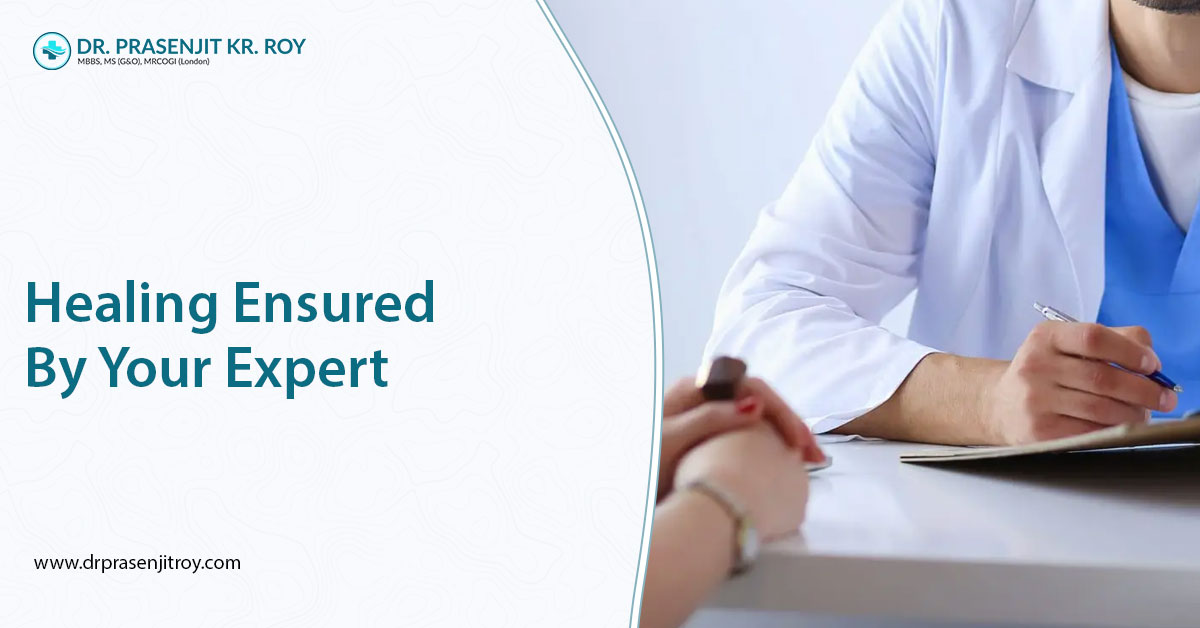 DR. PRASENJIT KR. ROY
MBBS, MS (G&O), MRCOGI (London)

Healing Ensured By Your Expert

www.drprasenjitroy.com